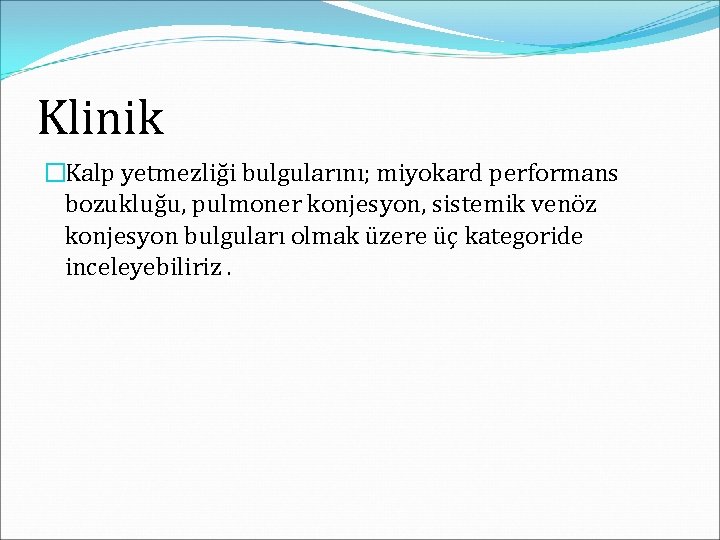 Klinik

Kalp yetmezliği bulgularını; miyokard performans bozukluğu, pulmoner konjesyon, sistemik venöz konjesyon bulguları olmak üzere üç kategoride inceleyebiliriz .